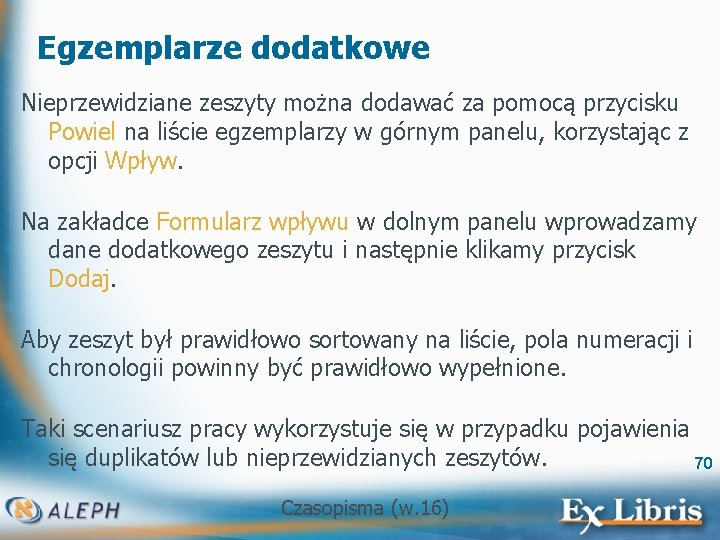 Egzemplarze dodatkowe

Nieprzewidziane zeszyty można dodawać za pomocą przycisku Powiel na liście egzemplarzy w górnym panelu, korzystając z opcji Wpływ.

Na zakładce Formularz wpływu w dolnym panelu wprowadzamy dane dodatkowego zeszytu i następnie klikamy przycisk Dodaj.

Aby zeszyt był prawidłowo sortowany na liście, pola numeracji i chronologii powinny być prawidłowo wypełnione.

Taki scenariusz pracy wykorzystuje się w przypadku pojawienia się duplikatów lub nieprzewidzianych zeszytów.

70

ALEPH

Czasopisma (w.16)

Ex Libris